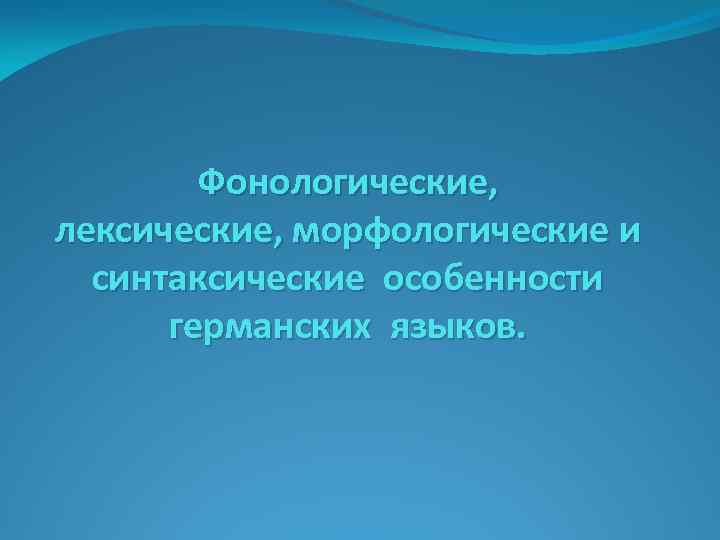 Фонологические, лексические, морфологические и синтаксические особенности германских языков.